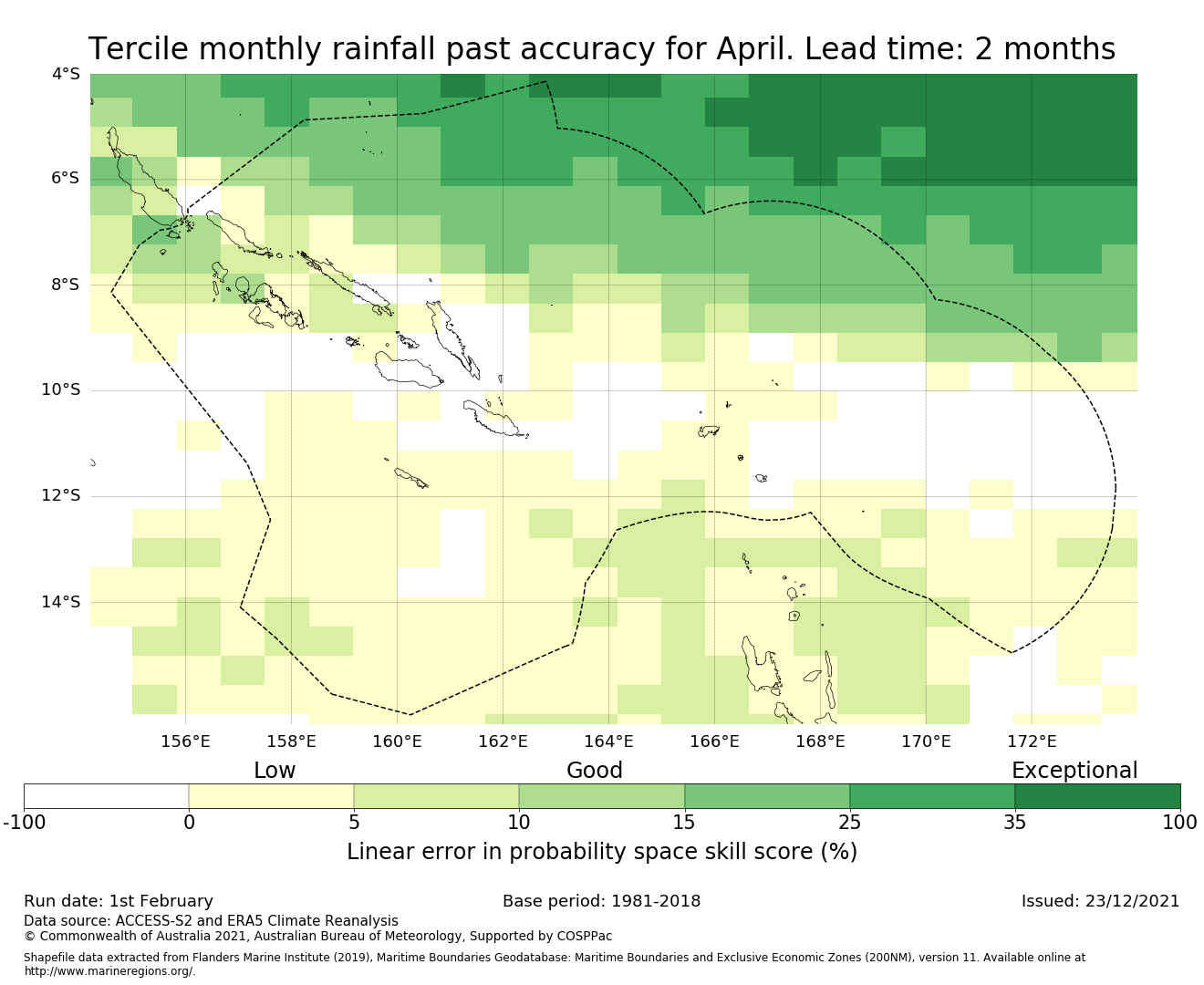 Tercile monthly rainfall past accuracy for April. Lead time: 2 months

4°S
6°S
8°S
10°S
12°S
14°S

156°E 158°E 160°E 162°E 164°E 166°E 168°E 170°E 172°E

Low Good Exceptional

-100 0 5 10 15 25 35 100

Linear error in probability space skill score (%)

Run date: 1st February
Base period: 1981-2018
Issued: 23/12/2021

Data source: ACCESS-S2 and ERA5 Climate Reanalysis
© Commonwealth of Australia 2021, Australian Bureau of Meteorology, Supported by COSPPac

Shapefile data extracted from Flanders Marine Institute (2019), Maritime Boundaries Geodatabase: Maritime Boundaries and Exclusive Economic Zones (200NM), version 11. Available online at http://www.marineregions.org/.